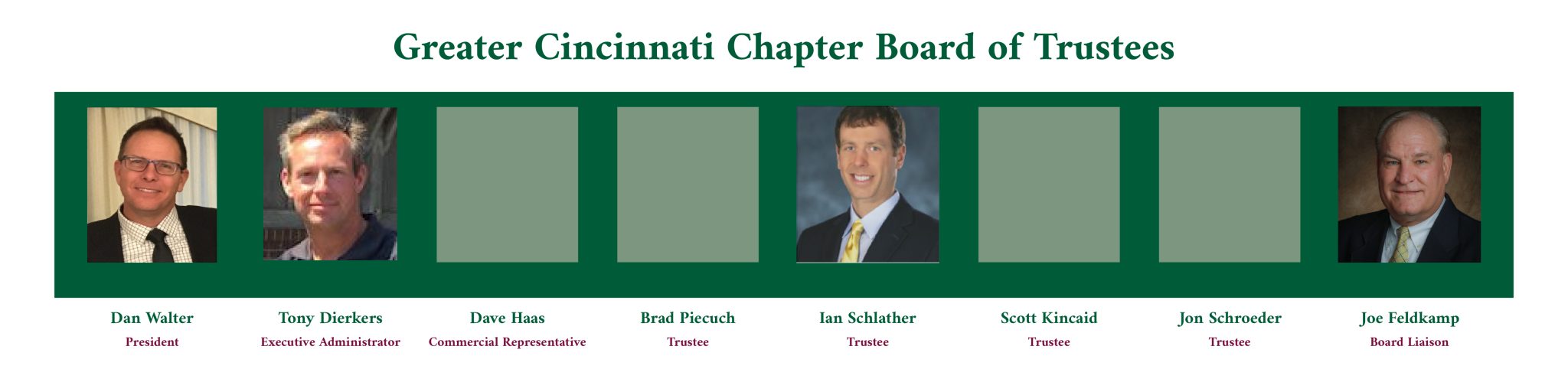 Greater Cincinnati Chapter Board of Trustees

Dan Walter
President

Tony Dierkers
Executive Administrator

Dave Haas
Commercial Representative

Brad Piecuch
Trustee

Ian Schlather
Trustee

Scott Kincaid
Trustee

Jon Schroeder
Trustee

Joe Feldkamp
Board Liaison